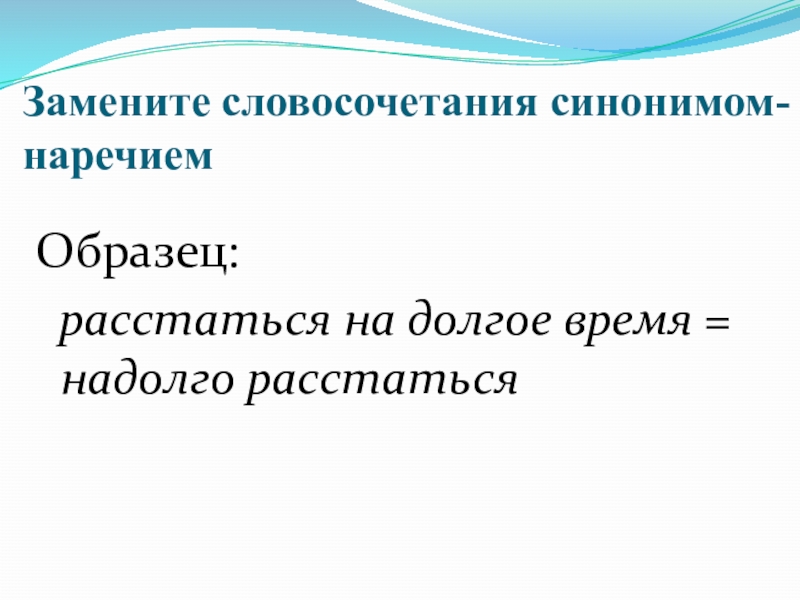 Замените словосочетания синонимом-наречием

Образец:

расстаться на долгое время = надолго расстаться